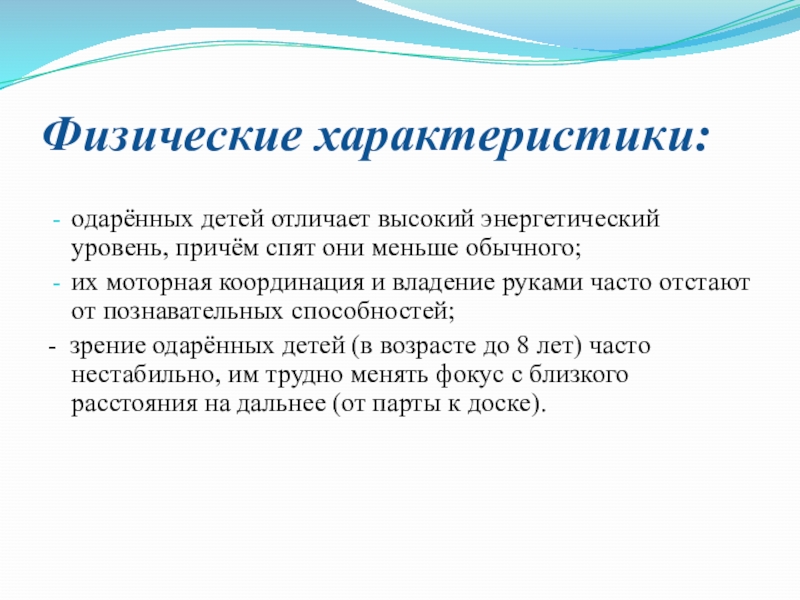 Физические характеристики:

- одарённых детей отличает высокий энергетический уровень, причём спят они меньше обычного;
- их моторная координация и владение руками часто отстают от познавательных способностей;
- зрение одарённых детей (в возрасте до 8 лет) часто нестабильно, им трудно менять фокус с близкого расстояния на дальнее (от парты к доске).